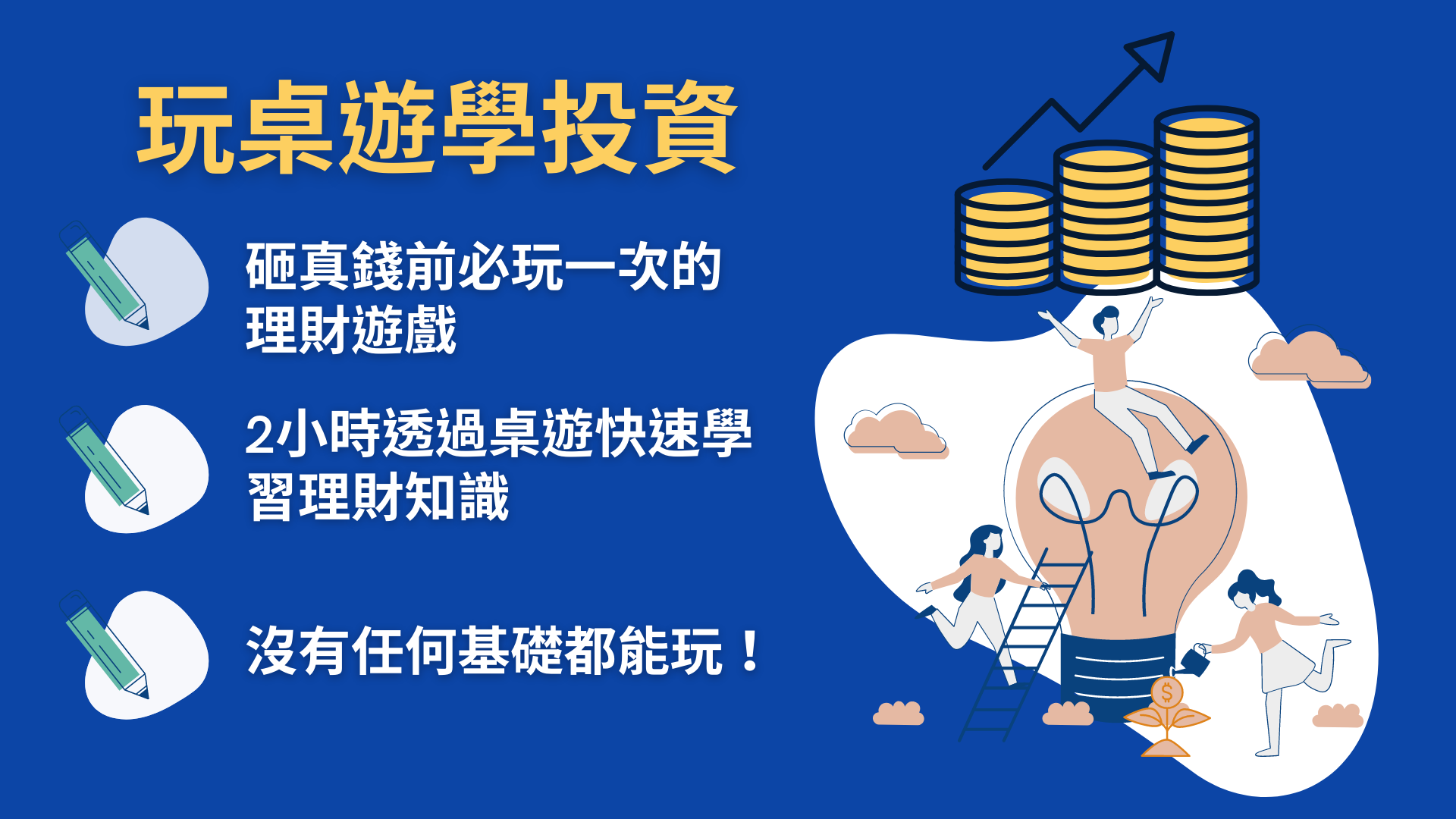 玩桌遊學投資

砸真錢前必玩一次的理財遊戲

2小時透過桌遊快速學習理財知識

沒有任何基礎都能玩！

$